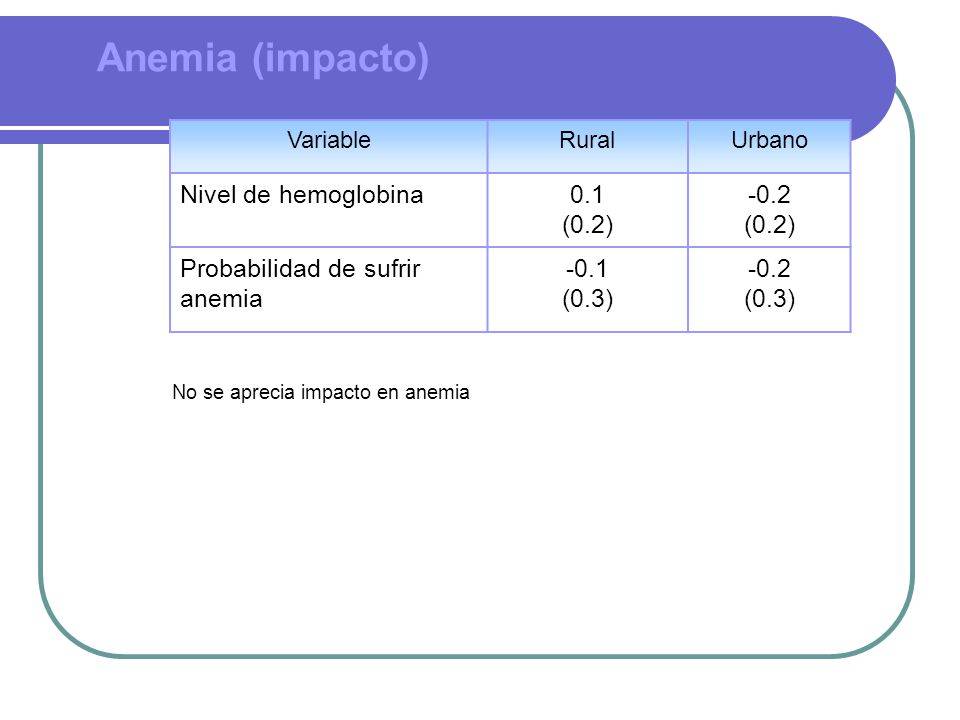 Anemia (impacto)

| Variable | Rural | Urbano |
|---|---|---|
| Nivel de hemoglobina | 0.1 (0.2) | -0.2 (0.2) |
| Probabilidad de sufrir anemia | -0.1 (0.3) | -0.2 (0.3) |

No se aprecia impacto en anemia